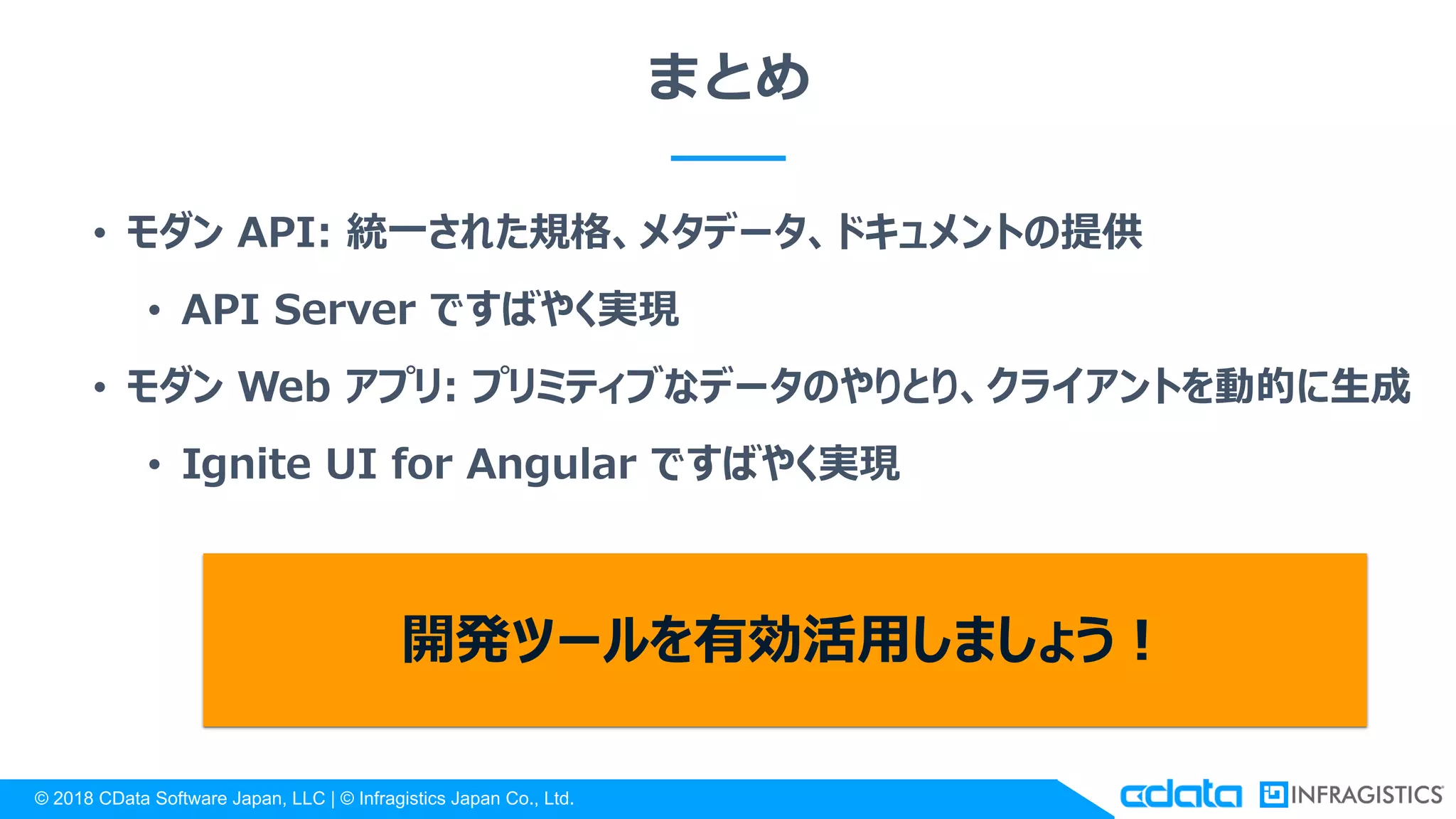 まとめ

• モダン API: 統一された規格、メタデータ、ドキュメントの提供
  • API Server ですばやく実現
• モダン Web アプリ: プリミティブなデータのやりとり、クライアントを動的に生成
  • Ignite UI for Angular ですばやく実現

開発ツールを有効活用しましょう！

© 2018 CData Software Japan, LLC | © Infragistics Japan Co., Ltd.

cdata INFRAGISTICS